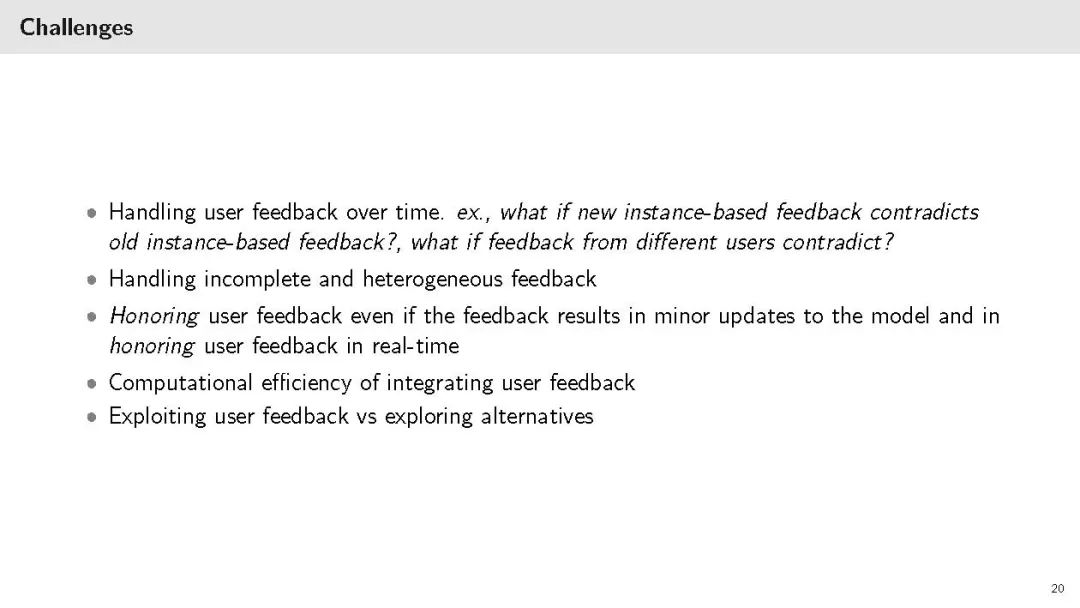 Challenges

• Handling user feedback over time. ex., what if new instance-based feedback contradicts old instance-based feedback?, what if feedback from different users contradict?
• Handling incomplete and heterogeneous feedback
• Honoring user feedback even if the feedback results in minor updates to the model and in honoring user feedback in real-time
• Computational efficiency of integrating user feedback
• Exploiting user feedback vs exploring alternatives

20